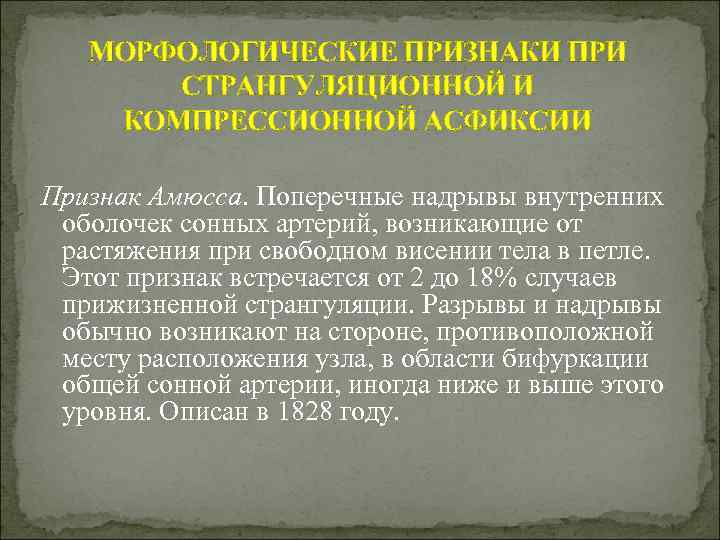 МОРФОЛОГИЧЕСКИЕ ПРИЗНАКИ ПРИ СТРАНГУЛЯЦИОННОЙ И КОМПРЕССИОННОЙ АСФИКСИИ

Признак Амюсса. Поперечные надрывы внутренних оболочек сонных артерий, возникающие от растяжения при свободном висении тела в петле. Этот признак встречается от 2 до 18% случаев прижизненной странгуляции. Разрывы и надрывы обычно возникают на стороне, противоположной месту расположения узла, в области бифуркации общей сонной артерии, иногда ниже и выше этого уровня. Описан в 1828 году.